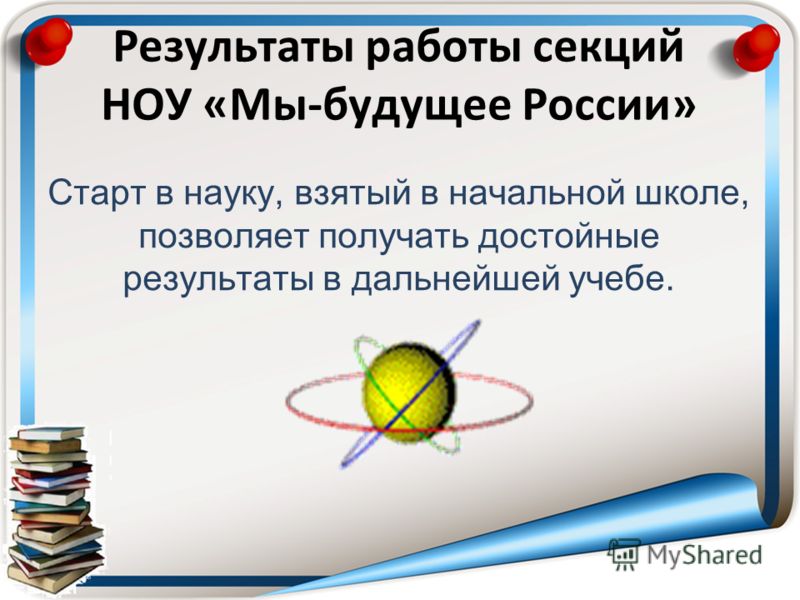 Результаты работы секций НОУ «Мы-будущее России»

Старт в науку, взятый в начальной школе, позволяет получать достойные результаты в дальнейшей учебе.

MyShared